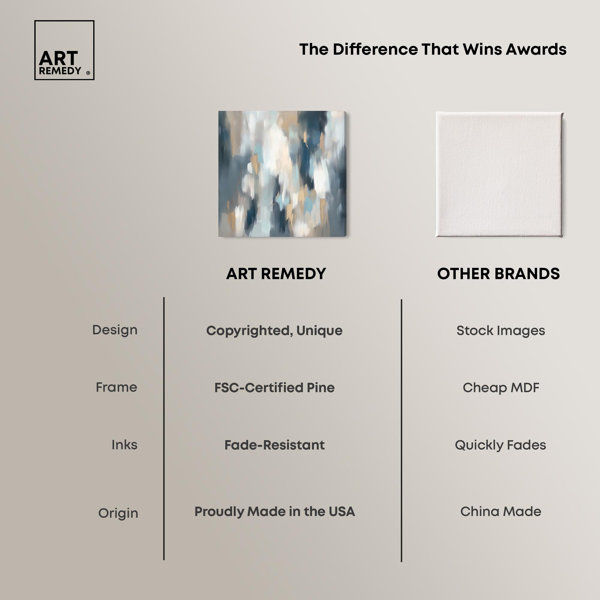 ART REMEDY ®

The Difference That Wins Awards

| | ART REMEDY | OTHER BRANDS |
|---|---|---|
| Design | Copyrighted, Unique | Stock Images |
| Frame | FSC-Certified Pine | Cheap MDF |
| Inks | Fade-Resistant | Quickly Fades |
| Origin | Proudly Made in the USA | China Made |